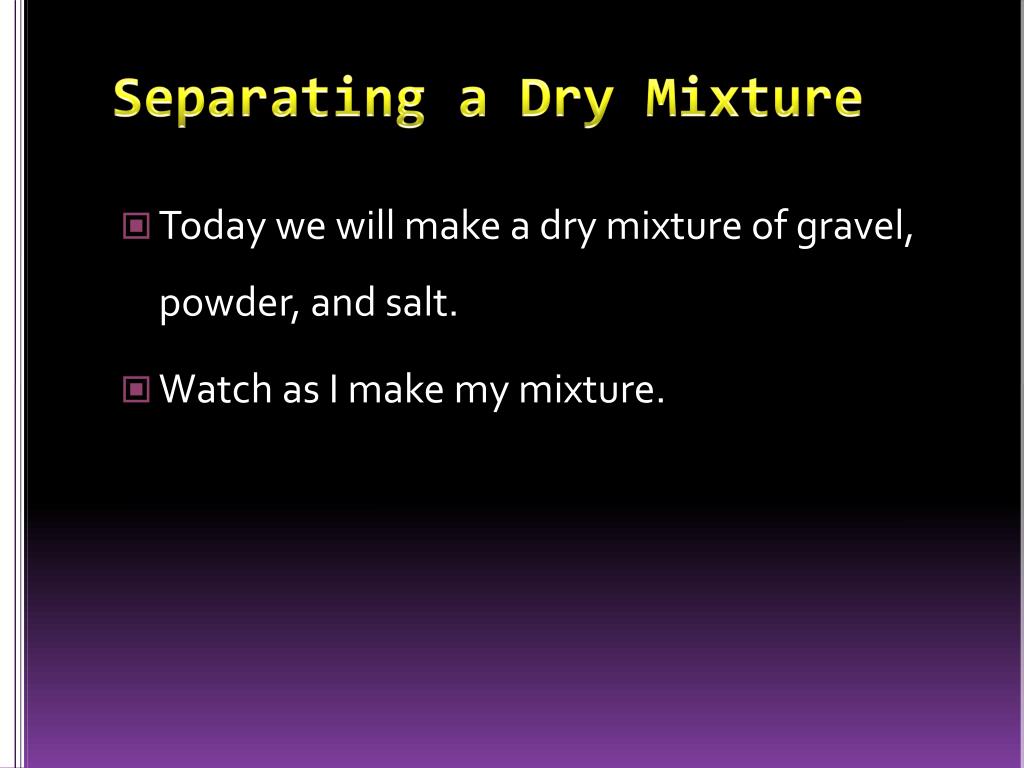 Separating a Dry Mixture

Today we will make a dry mixture of gravel, powder, and salt.

Watch as I make my mixture.